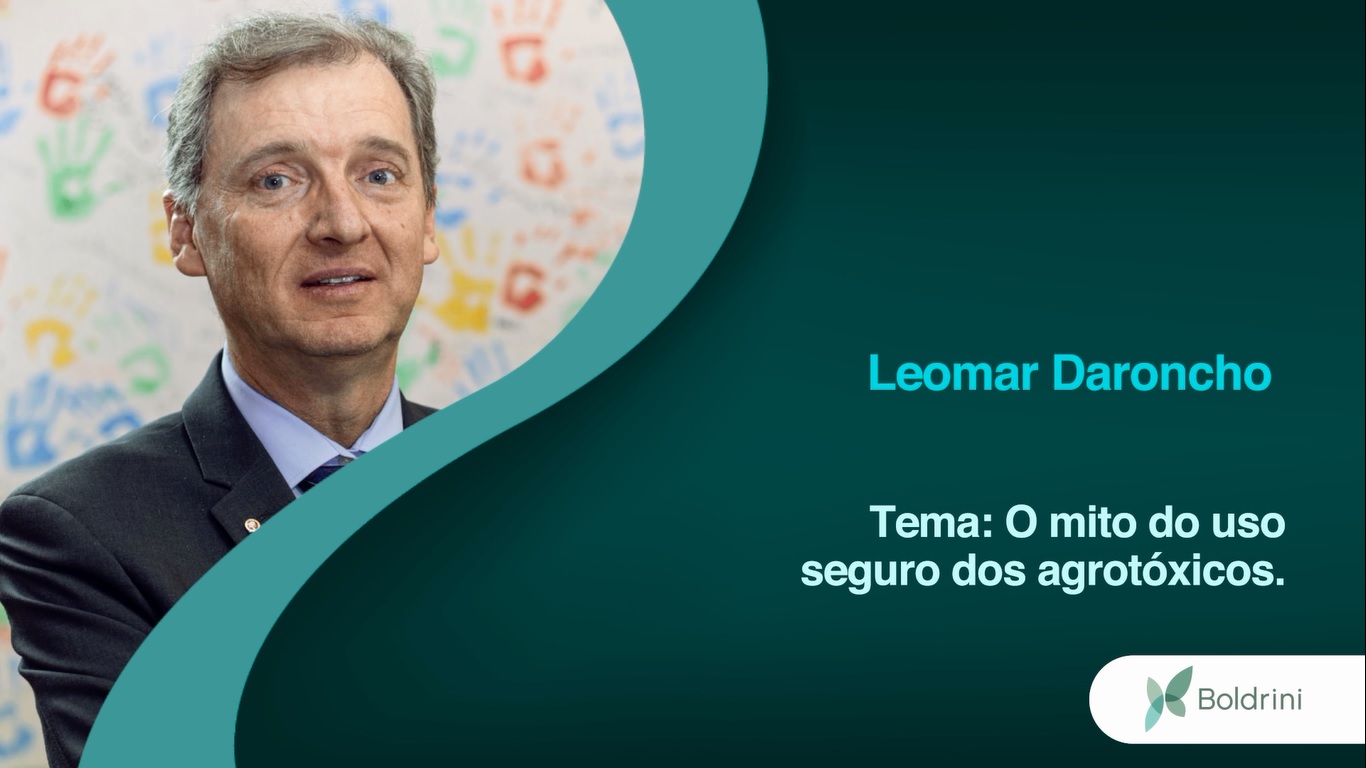 Leomar Daroncho

Tema: O mito do uso seguro dos agrotóxicos.

Boldrini